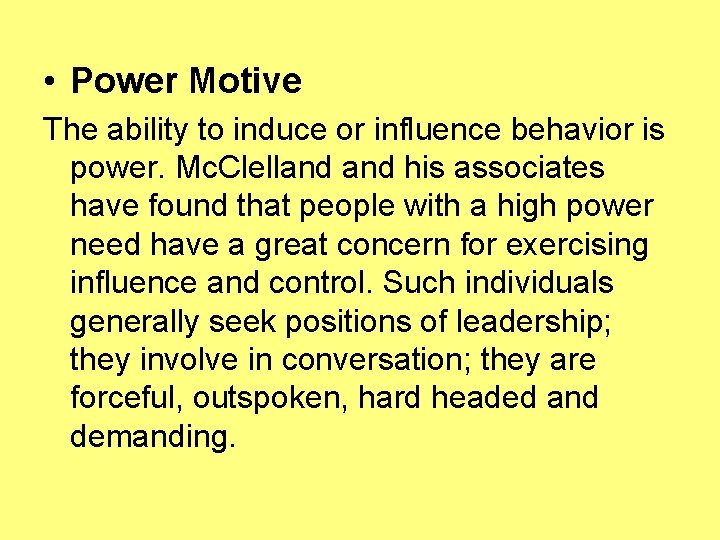 • Power Motive

The ability to induce or influence behavior is power. McClelland and his associates have found that people with a high power need have a great concern for exercising influence and control. Such individuals generally seek positions of leadership; they involve in conversation; they are forceful, outspoken, hard headed and demanding.